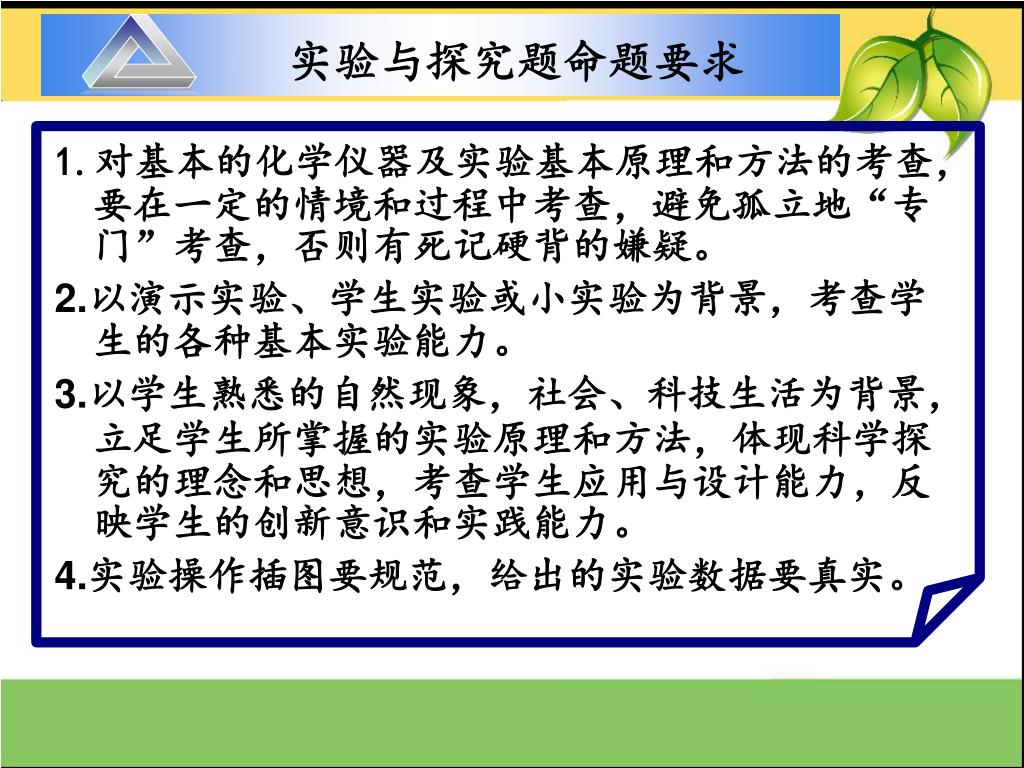 实验与探究题命题要求

1. 对基本的化学仪器及实验基本原理和方法的考查，要在一定的情境和过程中考查，避免孤立地“专门”考查，否则有死记硬背的嫌疑。

2.以演示实验、学生实验或小实验为背景，考查学生的各种基本实验能力。

3.以学生熟悉的自然现象，社会、科技生活为背景，立足学生所掌握的实验原理和方法，体现科学探究的理念和思想，考查学生应用与设计能力，反映学生的创新意识和实践能力。

4.实验操作插图要规范，给出的实验数据要真实。